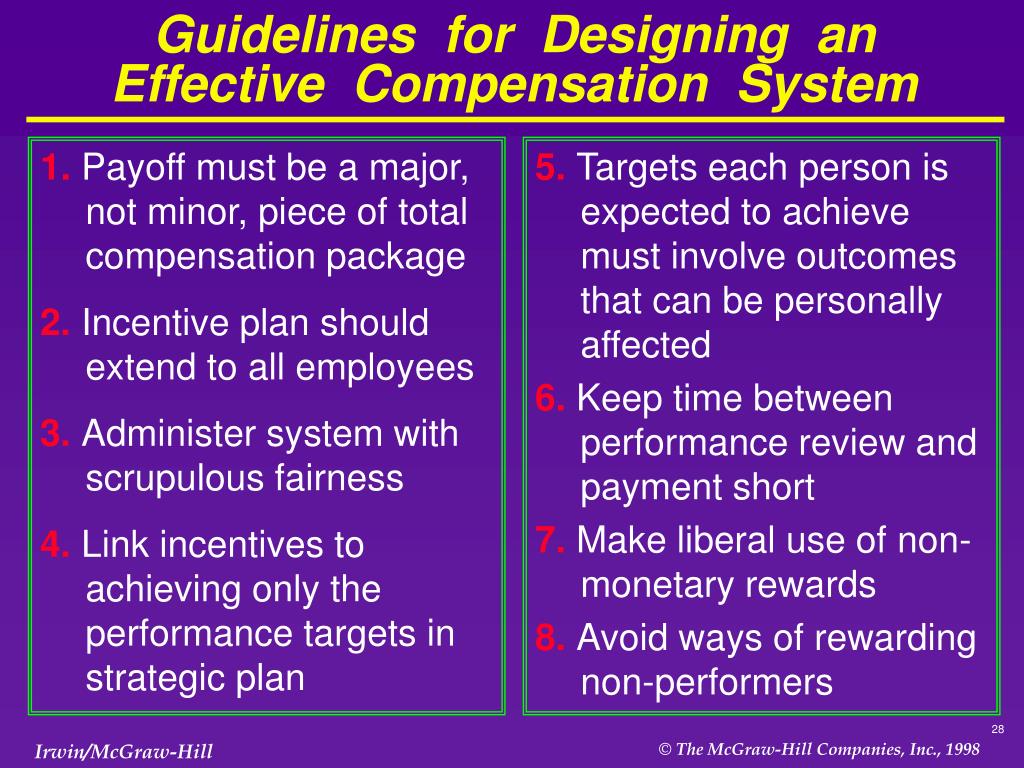 Guidelines for Designing an Effective Compensation System

1. Payoff must be a major, not minor, piece of total compensation package

2. Incentive plan should extend to all employees

3. Administer system with scrupulous fairness

4. Link incentives to achieving only the performance targets in strategic plan

5. Targets each person is expected to achieve must involve outcomes that can be personally affected

6. Keep time between performance review and payment short

7. Make liberal use of non-monetary rewards

8. Avoid ways of rewarding non-performers

28

Irwin/McGraw-Hill

© The McGraw-Hill Companies, Inc., 1998